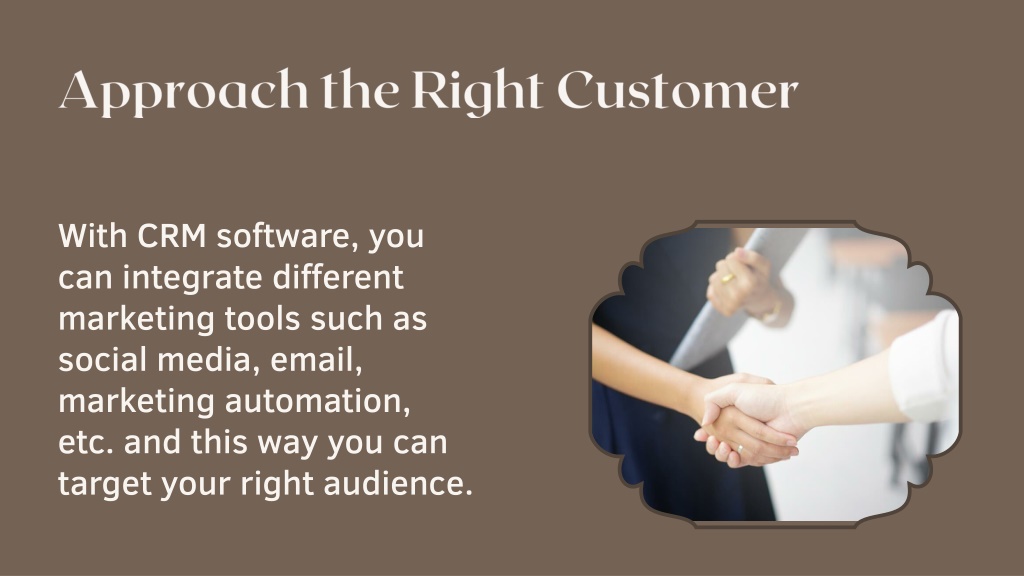 Approach the Right Customer

With CRM software, you can integrate different marketing tools such as social media, email, marketing automation, etc. and this way you can target your right audience.